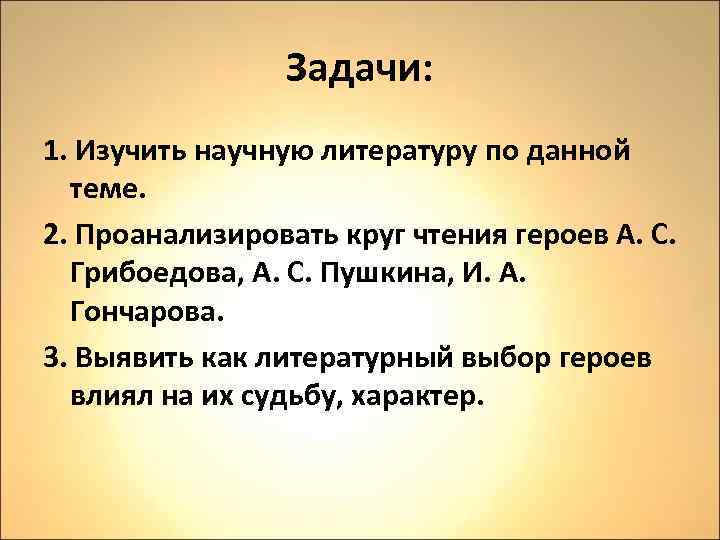 Задачи:

1. Изучить научную литературу по данной теме.

2. Проанализировать круг чтения героев А. С. Грибоедова, А. С. Пушкина, И. А. Гончарова.

3. Выявить как литературный выбор героев влиял на их судьбу, характер.